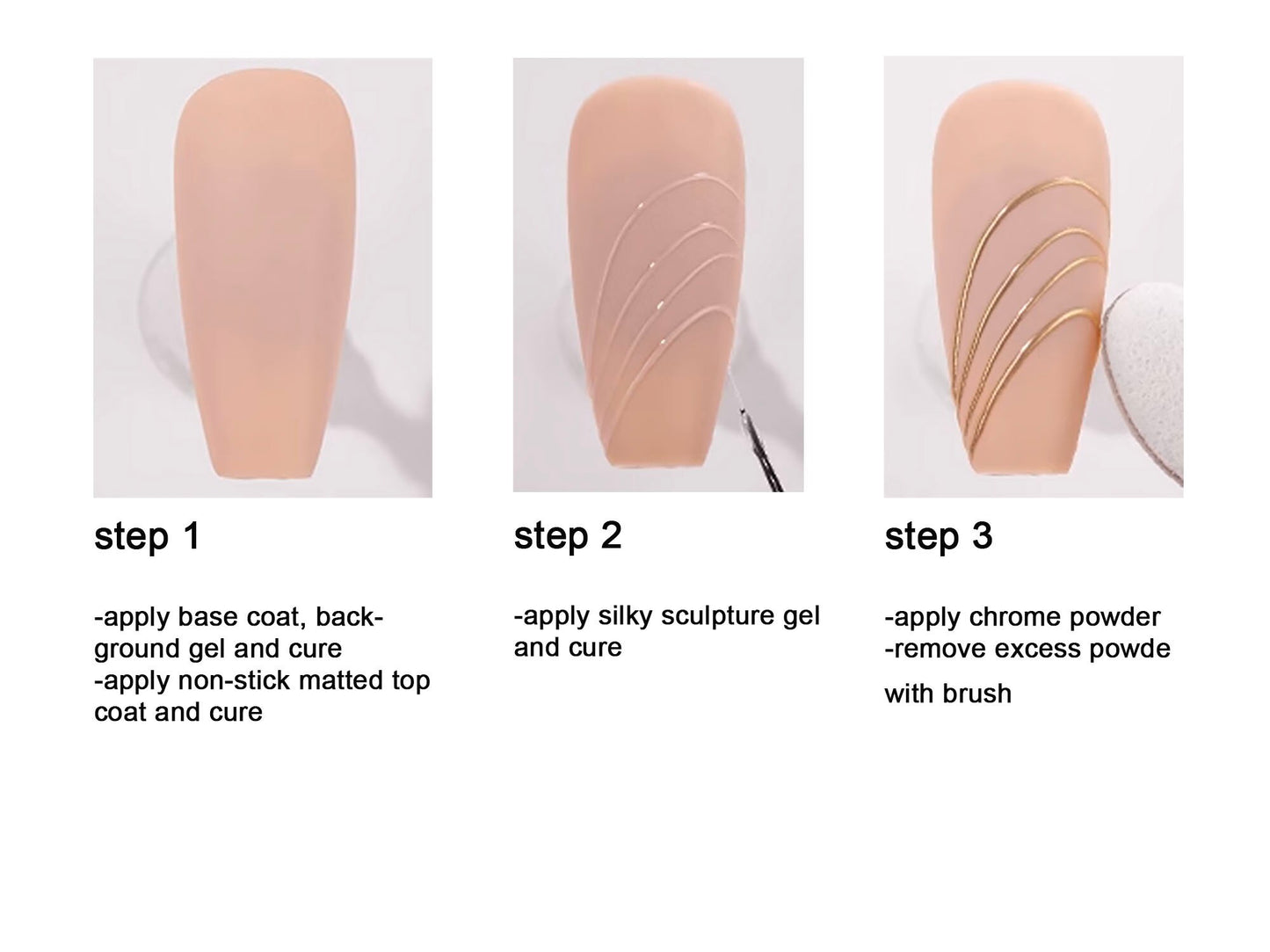 step 1

-apply base coat, background gel and cure
-apply non-stick matted top coat and cure

step 2

-apply silky sculpture gel and cure

step 3

-apply chrome powder
-remove excess powde
with brush